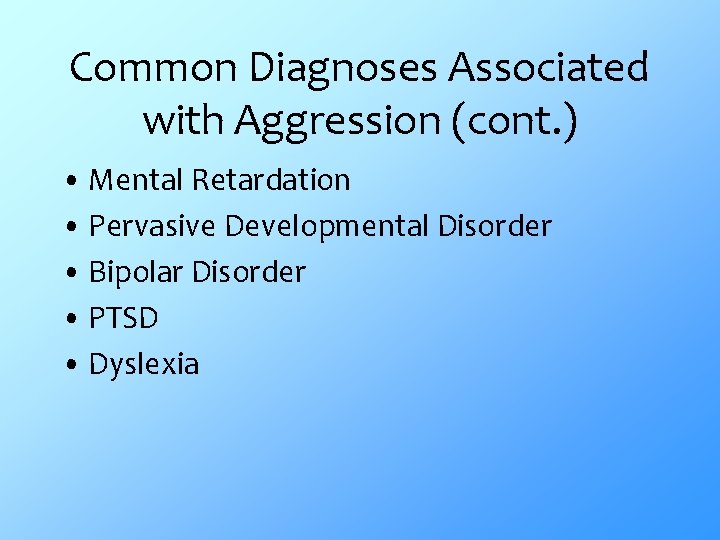 Common Diagnoses Associated with Aggression (cont.)

• Mental Retardation
• Pervasive Developmental Disorder
• Bipolar Disorder
• PTSD
• Dyslexia